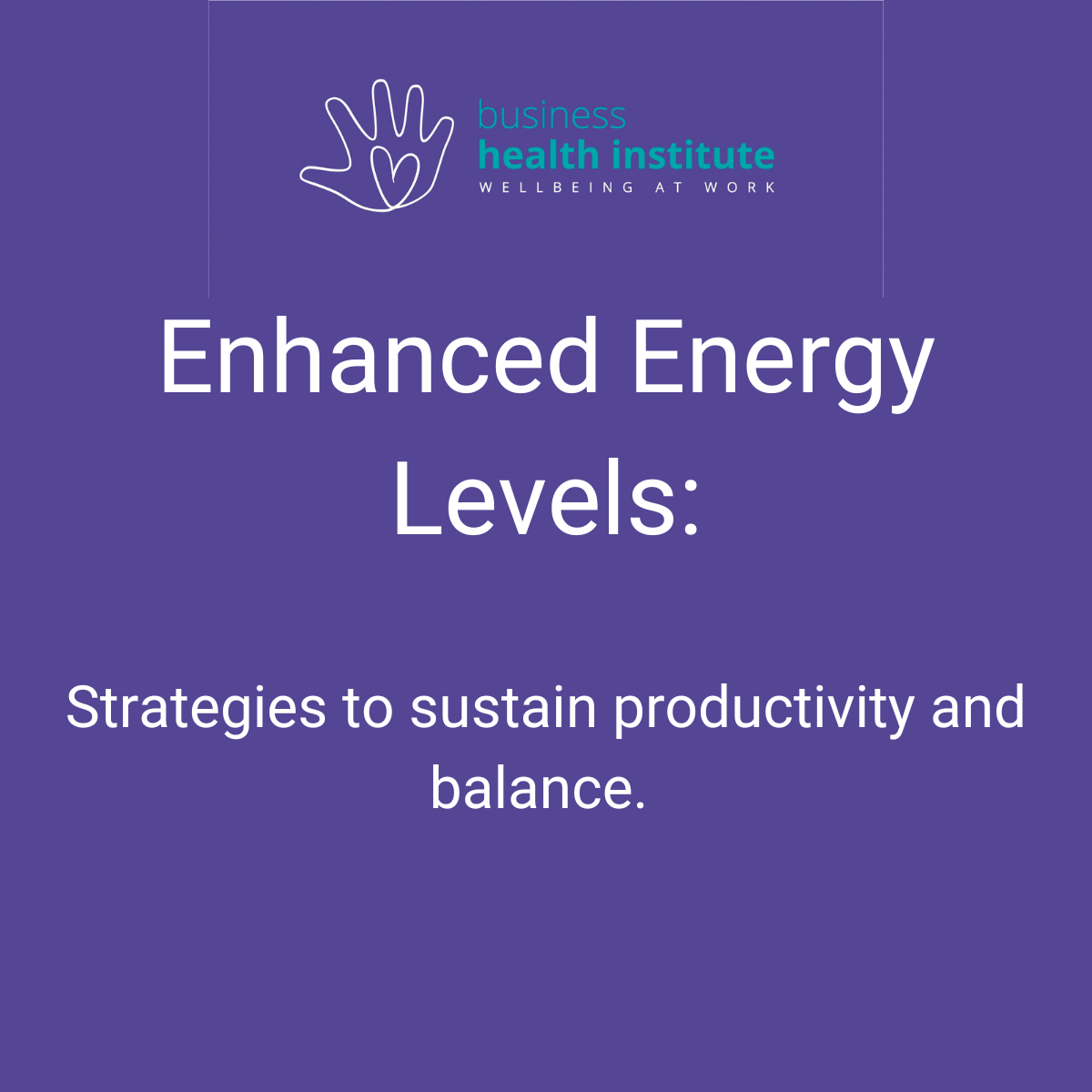 business
health institute
WELLBEING AT WORK

Enhanced Energy Levels:

Strategies to sustain productivity and balance.